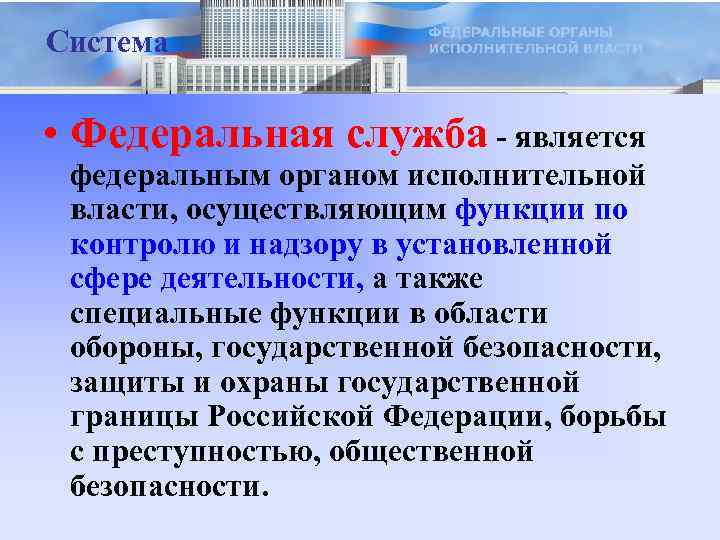 Система

ФЕДЕРАЛЬНЫЕ ОРГАНЫ ИСПОЛНИТЕЛЬНОЙ ВЛАСТИ

• Федеральная служба - является федеральным органом исполнительной власти, осуществляющим функции по контролю и надзору в установленной сфере деятельности, а также специальные функции в области обороны, государственной безопасности, защиты и охраны государственной границы Российской Федерации, борьбы с преступностью, общественной безопасности.